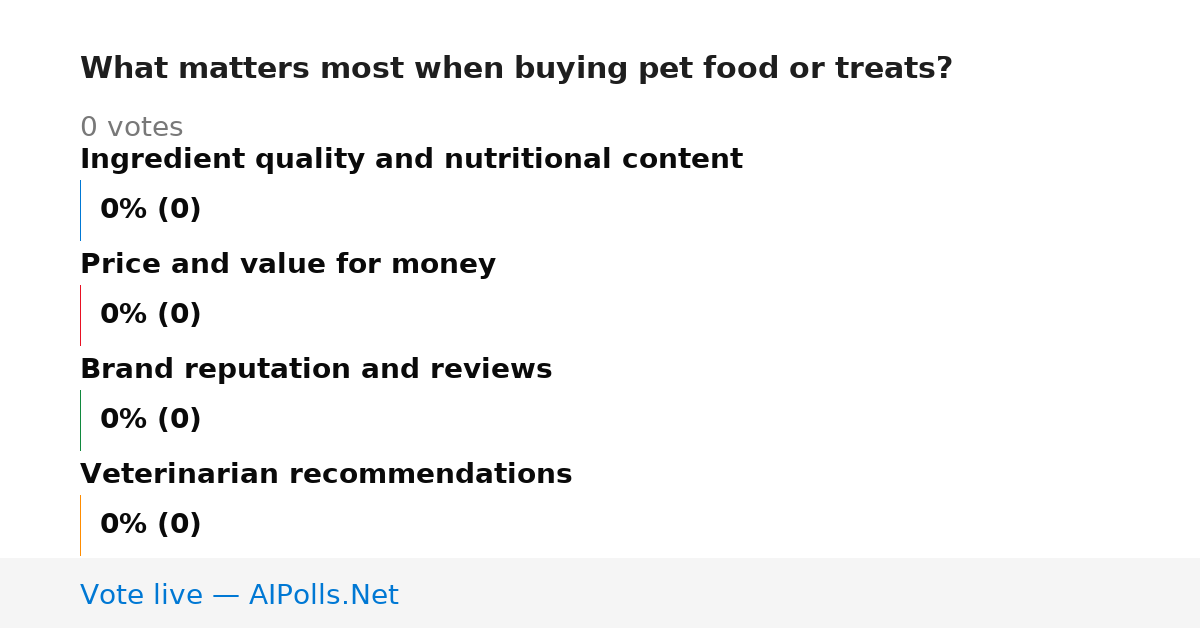 What matters most when buying pet food or treats?

0 votes

Ingredient quality and nutritional content

0% (0)

Price and value for money

0% (0)

Brand reputation and reviews

0% (0)

Veterinarian recommendations

0% (0)

Vote live — AIPolls.Net